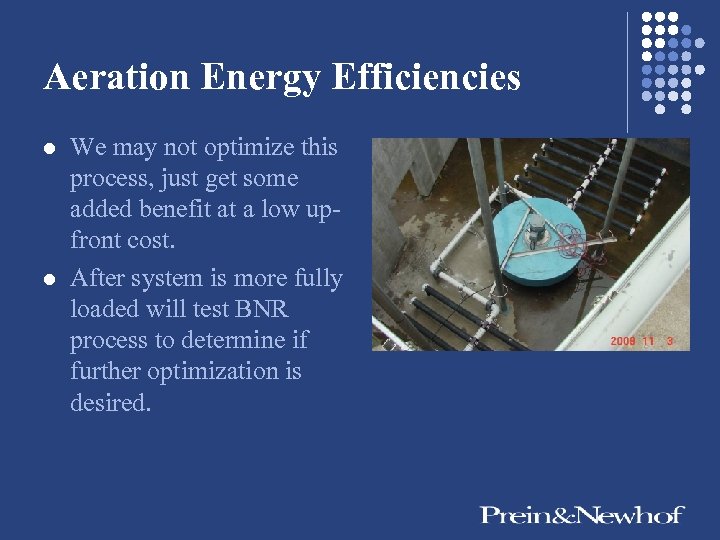 Aeration Energy Efficiencies

- We may not optimize this process, just get some added benefit at a low up-front cost.
- After system is more fully loaded will test BNR process to determine if further optimization is desired.

2009 11 3

Prein&Newhof